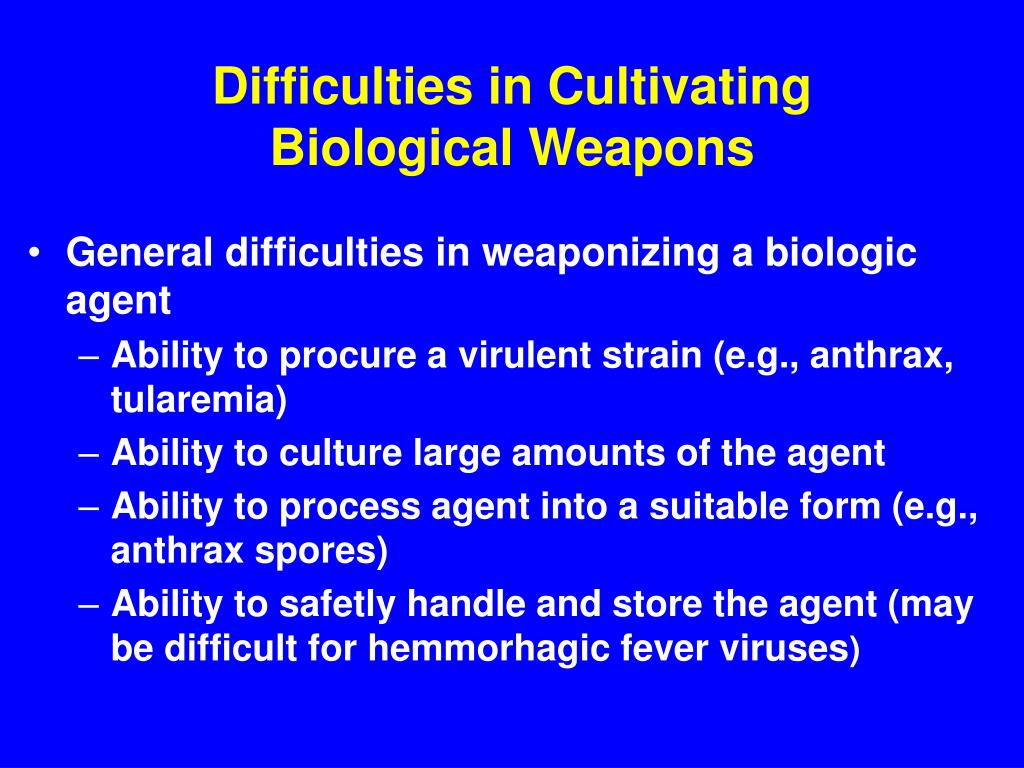 Difficulties in Cultivating Biological Weapons

• General difficulties in weaponizing a biologic agent
– Ability to procure a virulent strain (e.g., anthrax, tularemia)
– Ability to culture large amounts of the agent
– Ability to process agent into a suitable form (e.g., anthrax spores)
– Ability to safetly handle and store the agent (may be difficult for hemmorhagic fever viruses)